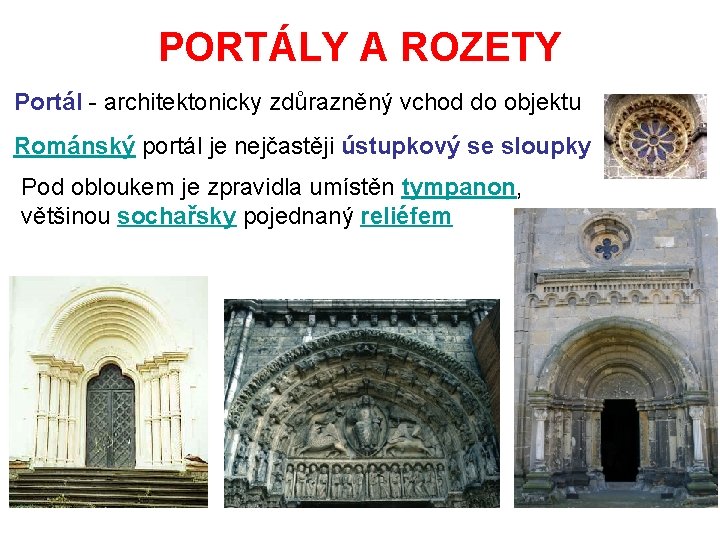 PORTÁLY A ROZETY

Portál - architektonicky zdůrazněný vchod do objektu

Románský portál je nejčastěji ústupkový se sloupky

Pod obloukem je zpravidla umístěn tympanon, většinou sochařsky pojednaný reliéfem